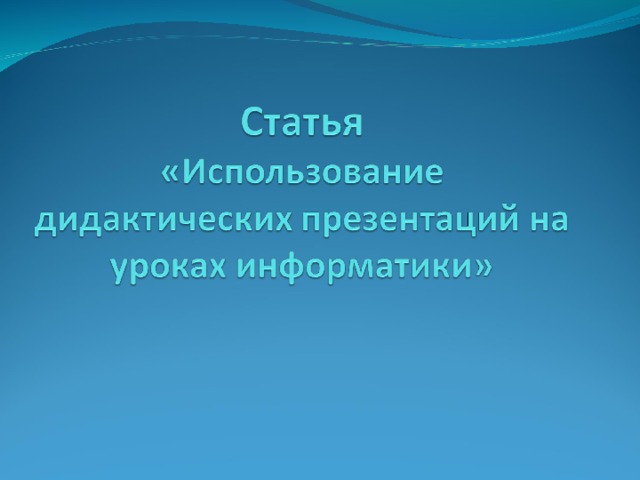 Статья
«Использование дидактических презентаций на уроках информатики»